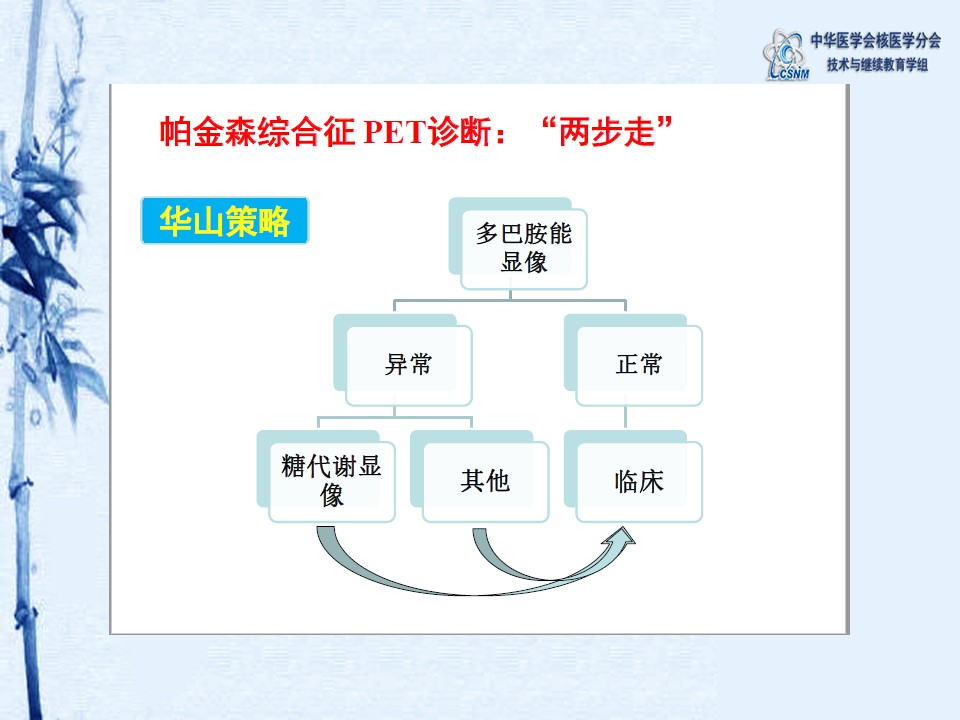 CSNM 中华医学会核医学分会
技术与继续教育学组

帕金森综合征 PET诊断：“两步走”

华山策略

多巴胺能显像

异常

正常

糖代谢显像

其他

临床